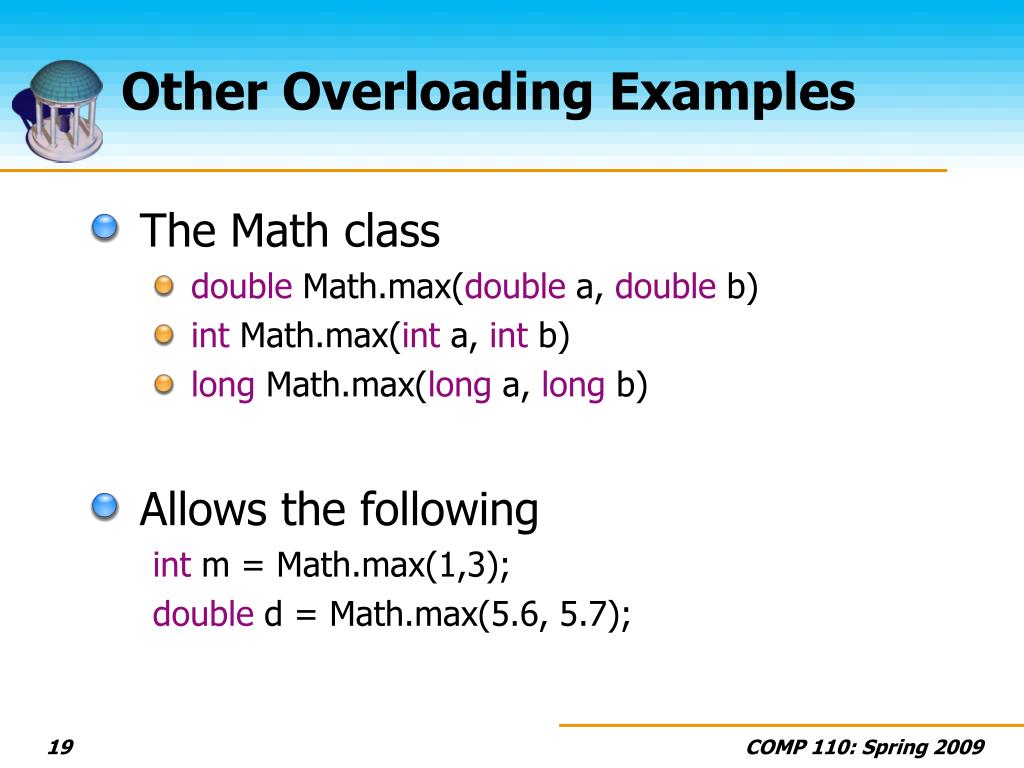 Other Overloading Examples

The Math class

double Math.max(double a, double b)

int Math.max(int a, int b)

long Math.max(long a, long b)

Allows the following

int m = Math.max(1,3);

double d = Math.max(5.6, 5.7);

19

COMP 110: Spring 2009